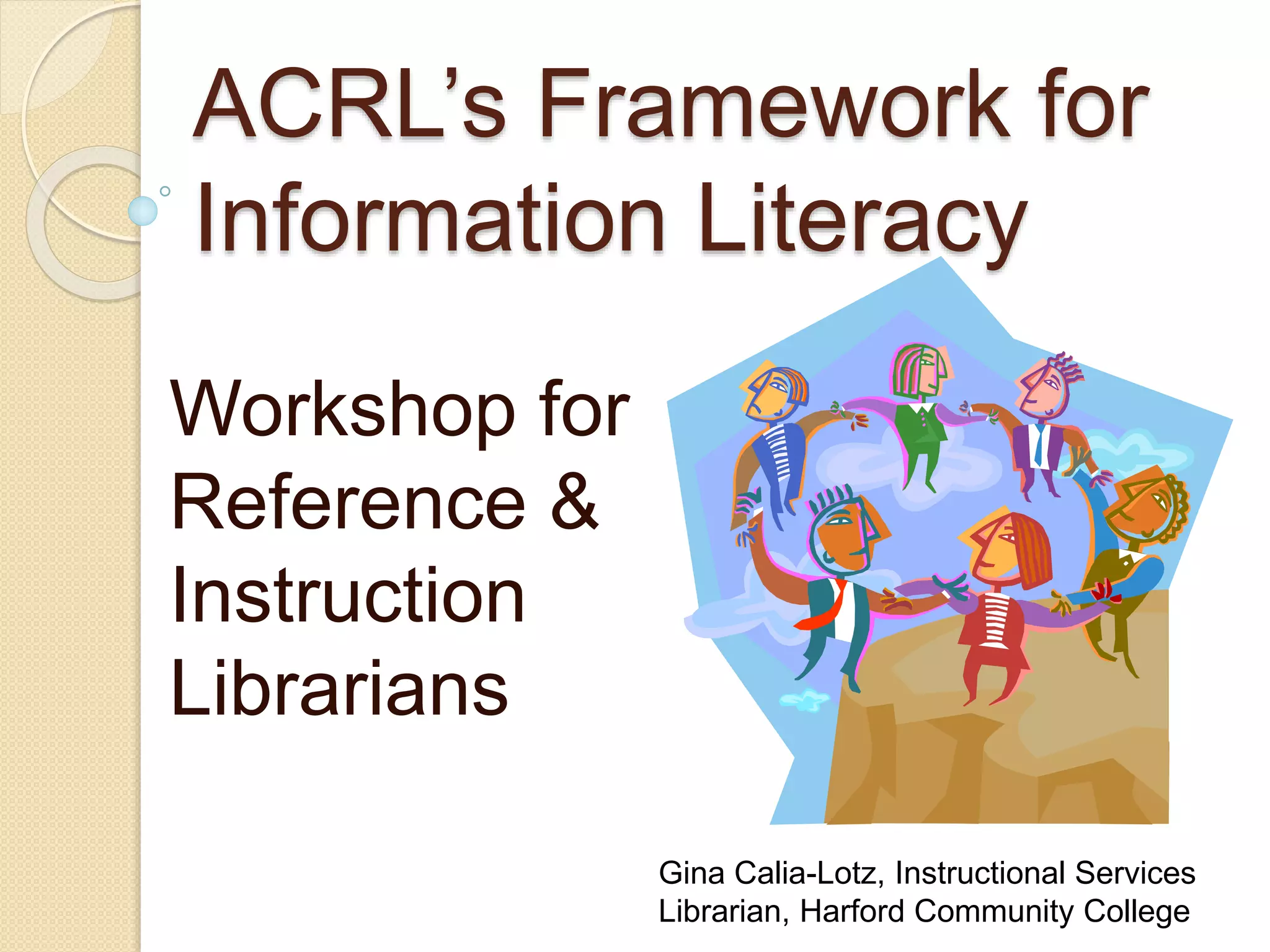 ACRL's Framework for Information Literacy

Workshop for Reference & Instruction Librarians

Gina Calia-Lotz, Instructional Services Librarian, Harford Community College